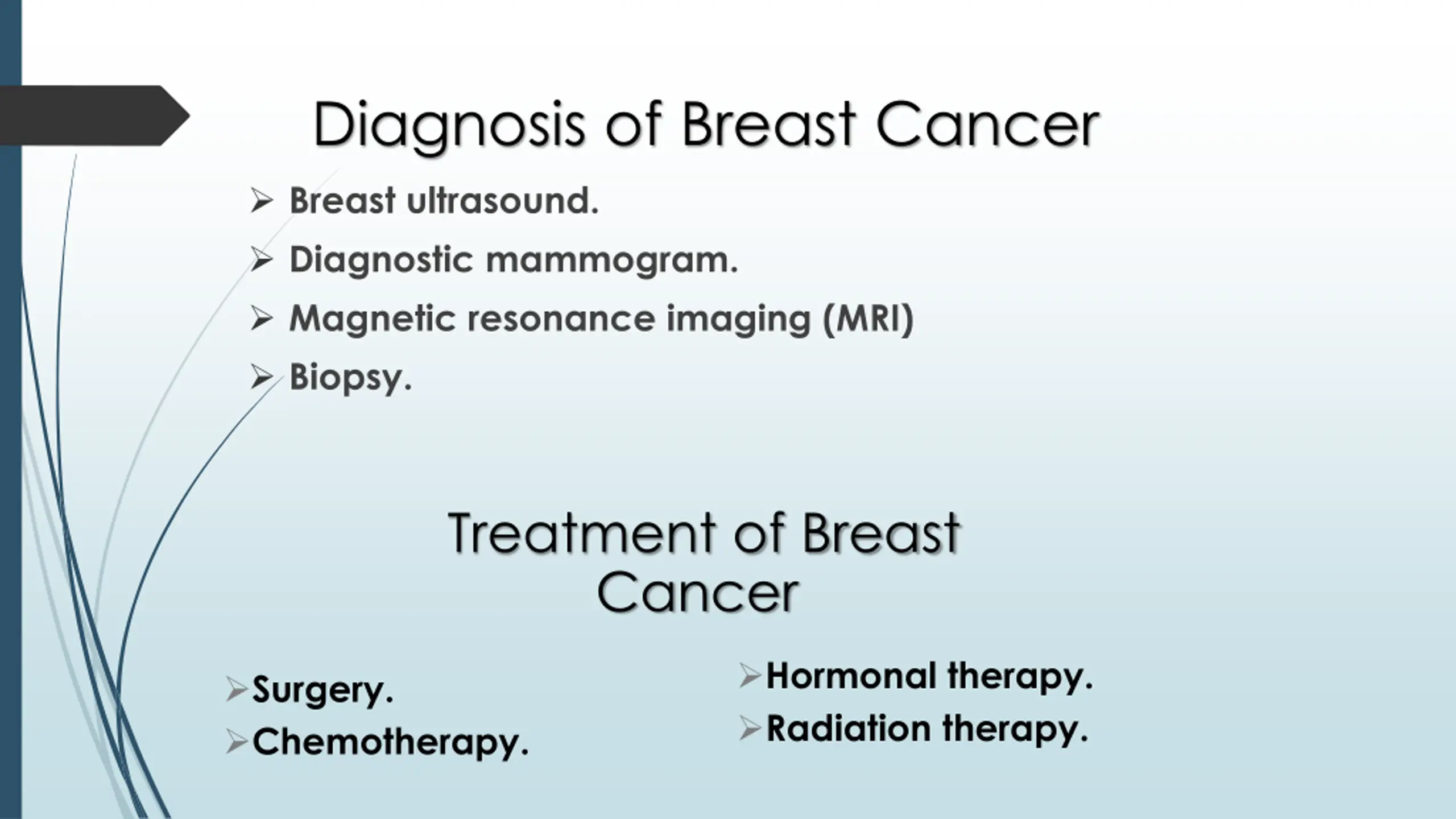 Diagnosis of Breast Cancer

➢ Breast ultrasound.
➢ Diagnostic mammogram.
➢ Magnetic resonance imaging (MRI)
➢ Biopsy.

Treatment of Breast Cancer

➢Surgery.
➢Chemotherapy.

➢Hormonal therapy.
➢Radiation therapy.